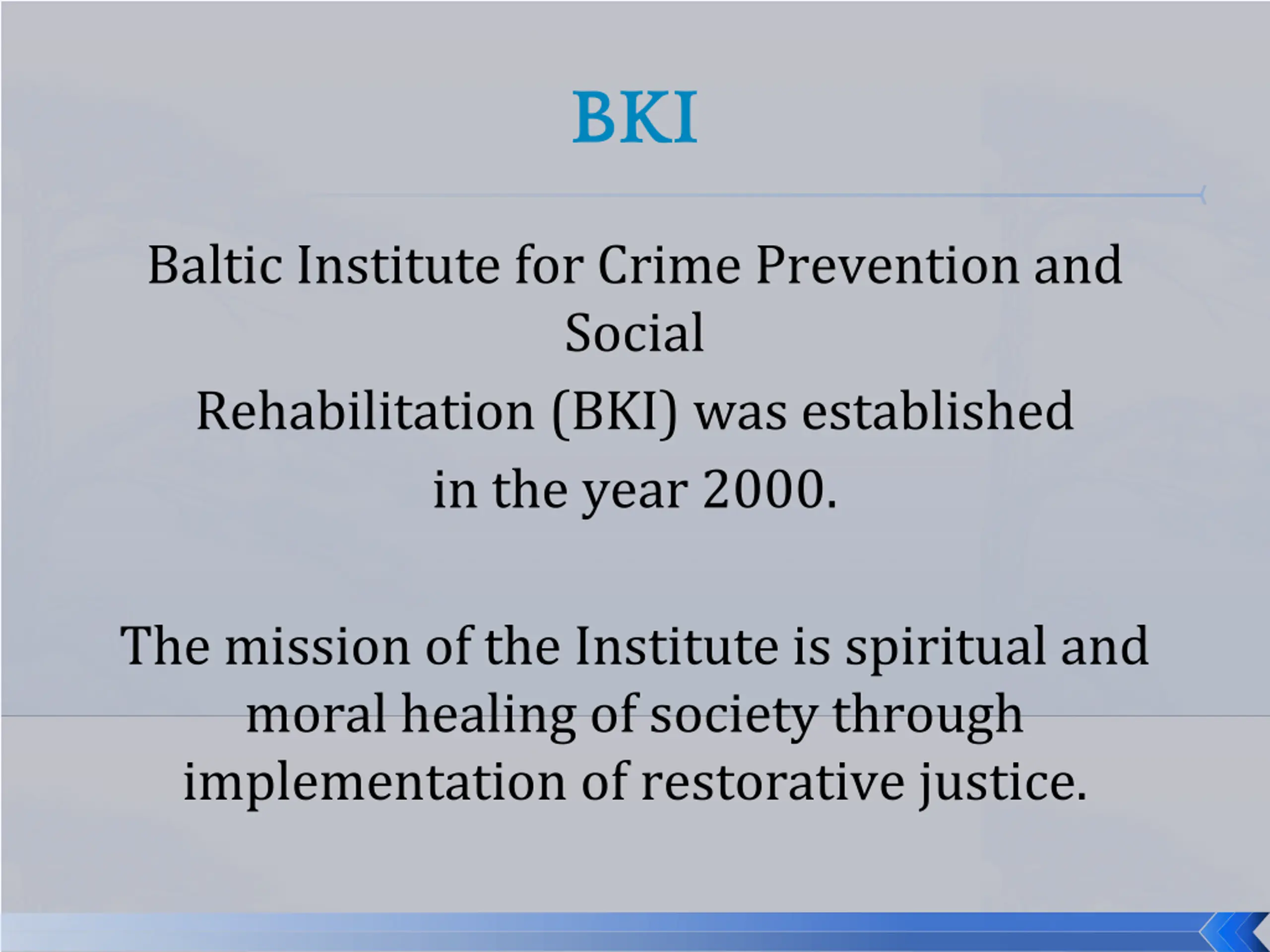 BKI

Baltic Institute for Crime Prevention and Social Rehabilitation (BKI) was established in the year 2000.

The mission of the Institute is spiritual and moral healing of society through implementation of restorative justice.